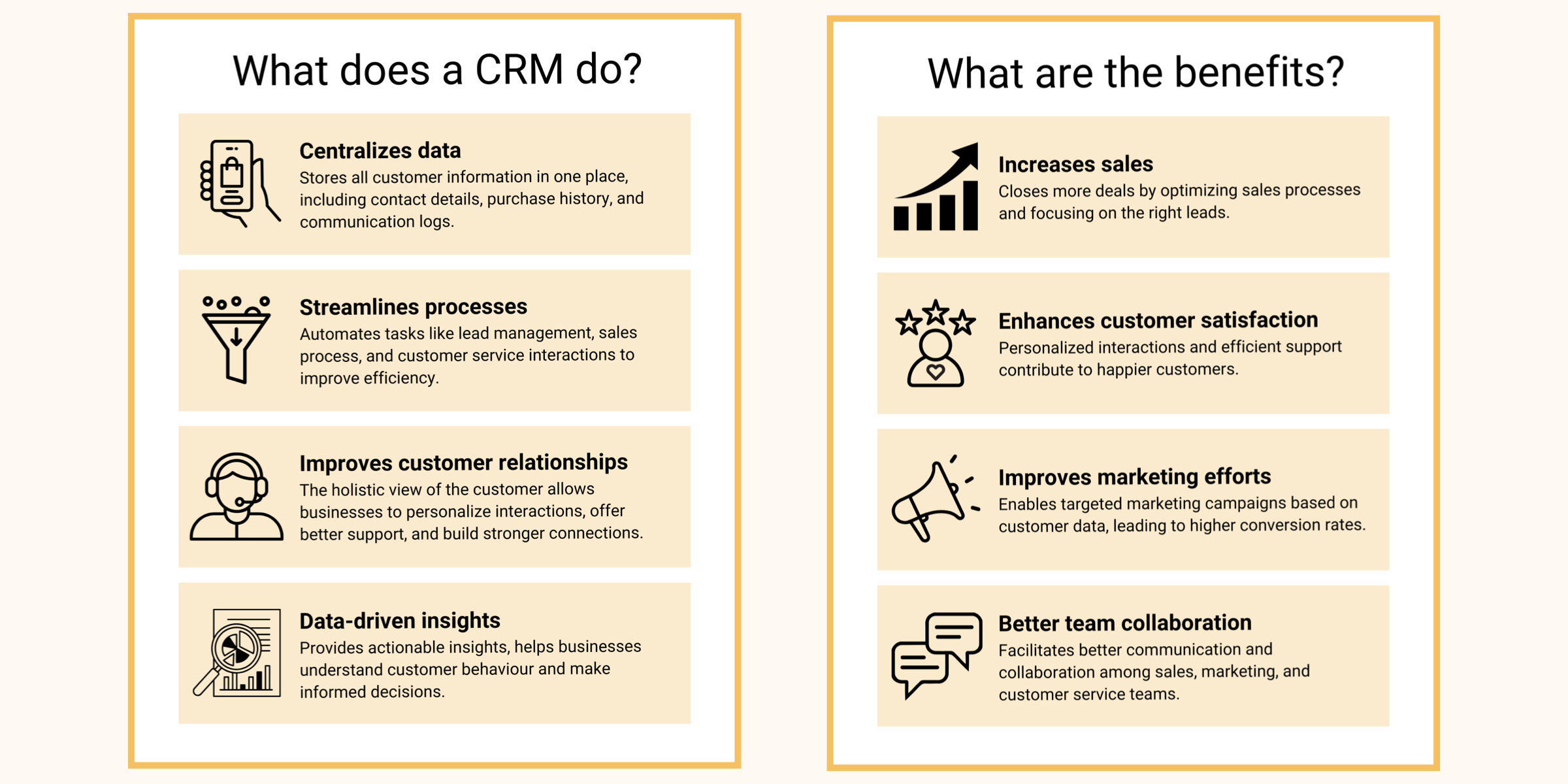 What does a CRM do?

Centralizes data
Stores all customer information in one place, including contact details, purchase history, and communication logs.

Streamlines processes
Automates tasks like lead management, sales process, and customer service interactions to improve efficiency.

Improves customer relationships
The holistic view of the customer allows businesses to personalize interactions, offer better support, and build stronger connections.

Data-driven insights
Provides actionable insights, helps businesses understand customer behaviour and make informed decisions.

What are the benefits?

Increases sales
Closes more deals by optimizing sales processes and focusing on the right leads.

Enhances customer satisfaction
Personalized interactions and efficient support contribute to happier customers.

Improves marketing efforts
Enables targeted marketing campaigns based on customer data, leading to higher conversion rates.

Better team collaboration
Facilitates better communication and collaboration among sales, marketing, and customer service teams.